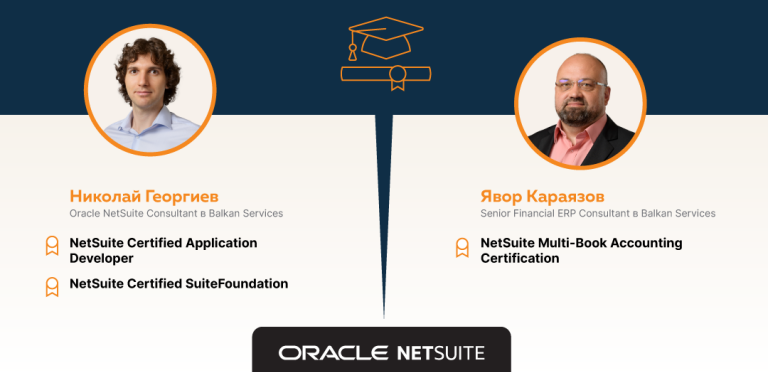 Николай Георгиев
Oracle NetSuite Consultant в Balkan Services

NetSuite Certified Application Developer

NetSuite Certified SuiteFoundation

Явор Караязов
Senior Financial ERP Consultant в Balkan Services

NetSuite Multi-Book Accounting Certification

ORACLE NETSUITE